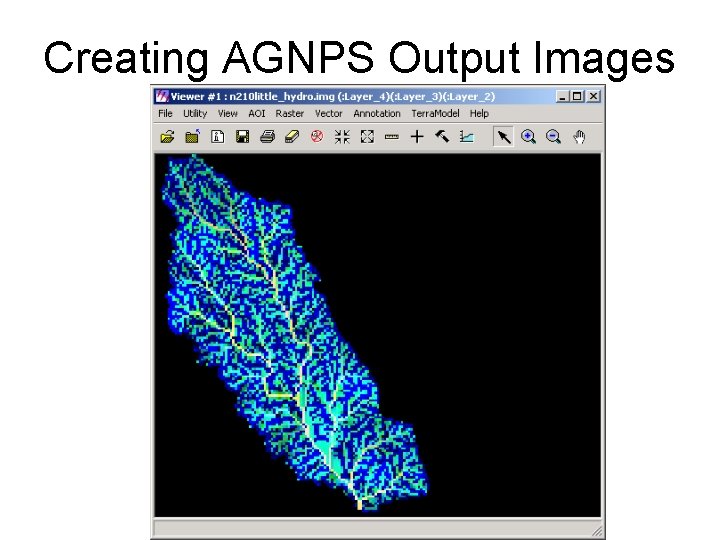 Creating AGNPS Output Images

Viewer #1 : n210little_hydro.img (:Layer_4)(:Layer_3)(:Layer_2)

File Utility View AOI Raster Vector Annotation TerraModel Help